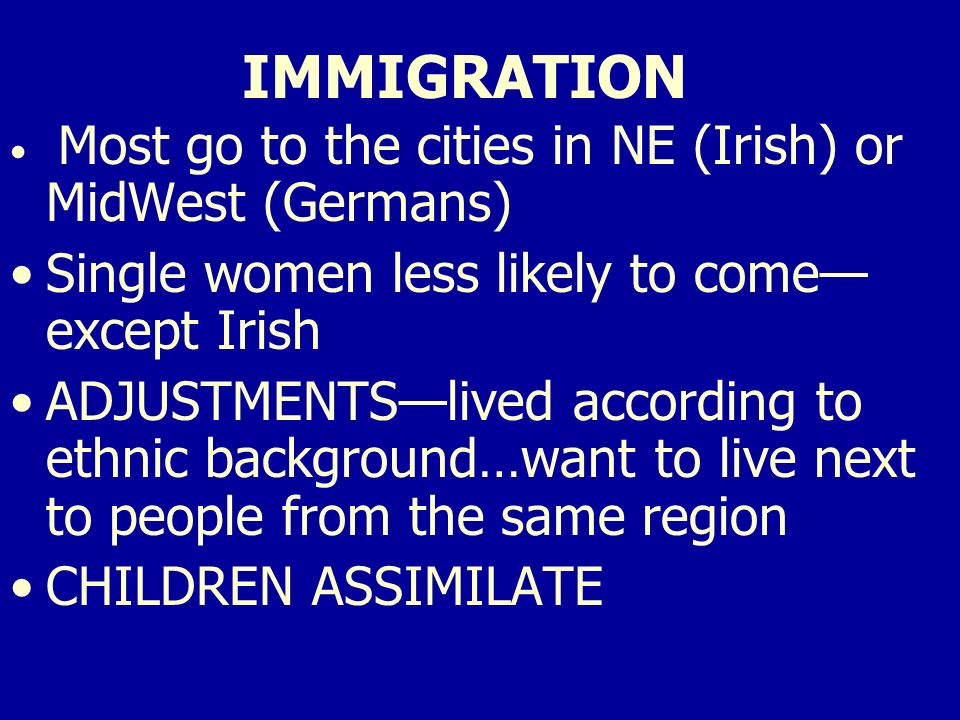 IMMIGRATION

• Most go to the cities in NE (Irish) or MidWest (Germans)

• Single women less likely to come—except Irish

• ADJUSTMENTS—lived according to ethnic background…want to live next to people from the same region

• CHILDREN ASSIMILATE